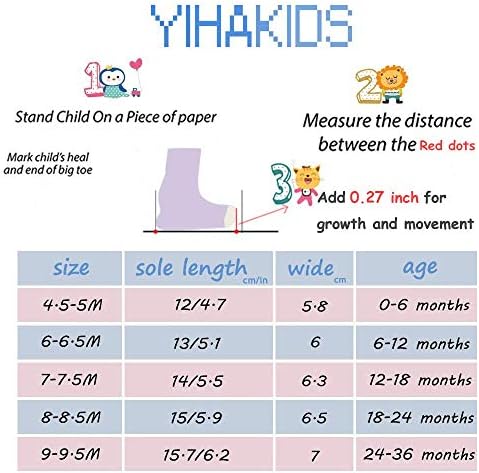 YIHAKIDS

1

Stand Child On a Piece of paper

Mark child's heal and end of big toe

2

Measure the distance between the Red dots

3

Add 0.27 inch for growth and movement

| size | sole length cm/in | wide cm | age |
|---|---|---|---|
| 4.5-5M | 12/4.7 | 5.8 | 0-6 months |
| 6-6.5M | 13/5.1 | 6 | 6-12 months |
| 7-7.5M | 14/5.5 | 6.3 | 12-18 months |
| 8-8.5M | 15/5.9 | 6.5 | 18-24 months |
| 9-9.5M | 15.7/6.2 | 7 | 24-36 months |